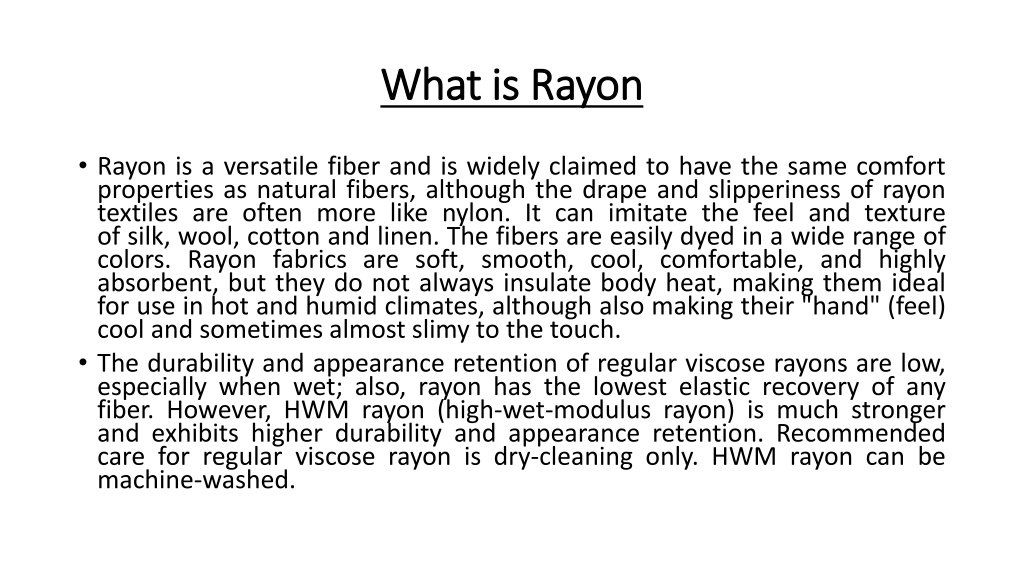 What is Rayon

• Rayon is a versatile fiber and is widely claimed to have the same comfort properties as natural fibers, although the drape and slipperiness of rayon textiles are often more like nylon. It can imitate the feel and texture of silk, wool, cotton and linen. The fibers are easily dyed in a wide range of colors. Rayon fabrics are soft, smooth, cool, comfortable, and highly absorbent, but they do not always insulate body heat, making them ideal for use in hot and humid climates, although also making their "hand" (feel) cool and sometimes almost slimy to the touch.

• The durability and appearance retention of regular viscose rayons are low, especially when wet; also, rayon has the lowest elastic recovery of any fiber. However, HWM rayon (high-wet-modulus rayon) is much stronger and exhibits higher durability and appearance retention. Recommended care for regular viscose rayon is dry-cleaning only. HWM rayon can be machine-washed.